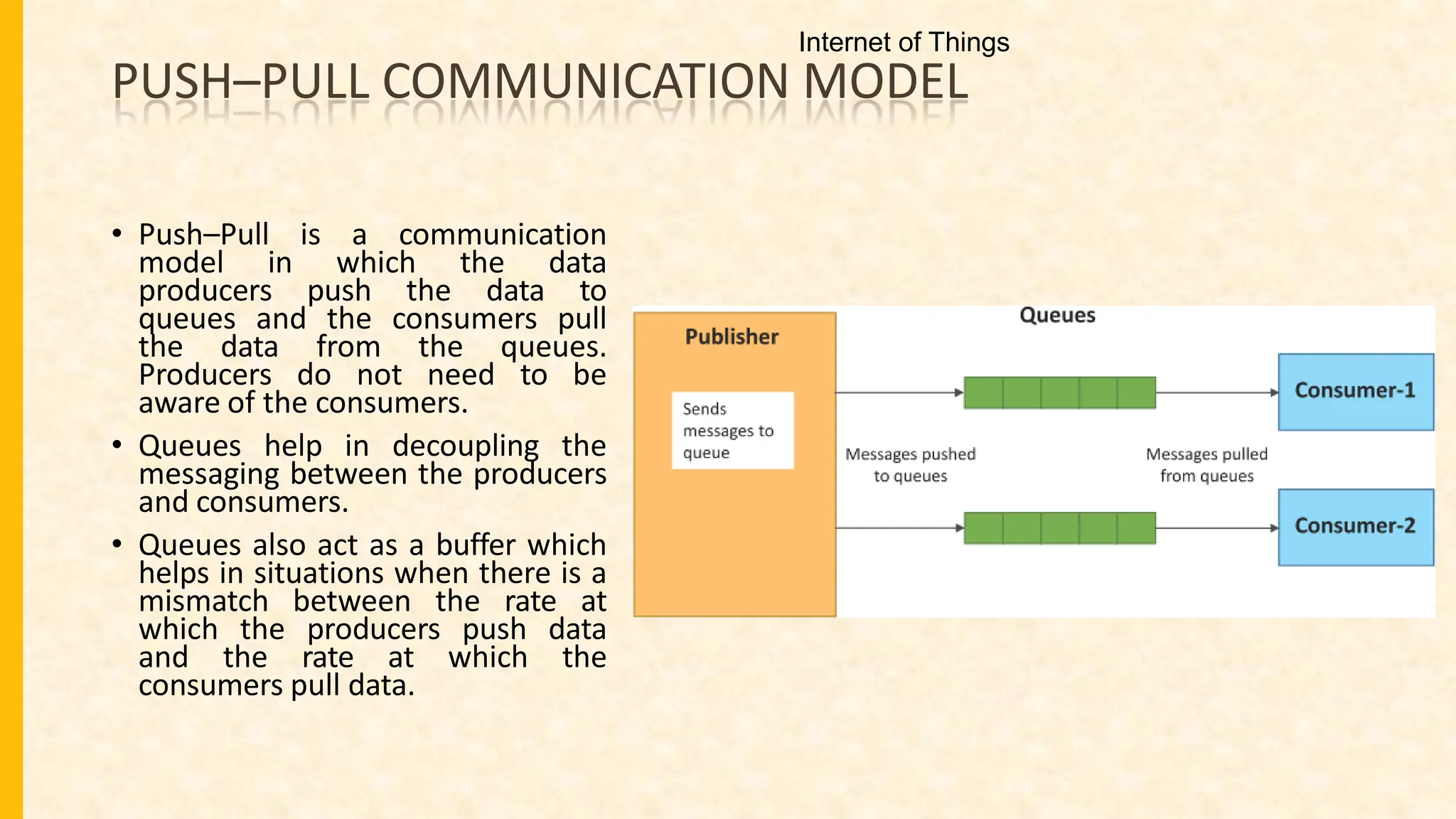 Internet of Things

PUSH–PULL COMMUNICATION MODEL

• Push–Pull is a communication model in which the data producers push the data to queues and the consumers pull the data from the queues. Producers do not need to be aware of the consumers.

• Queues help in decoupling the messaging between the producers and consumers.

• Queues also act as a buffer which helps in situations when there is a mismatch between the rate at which the producers push data and the rate at which the consumers pull data.

Publisher

Sends messages to queue

Queues

Messages pushed to queues

Messages pulled from queues

Consumer-1

Consumer-2